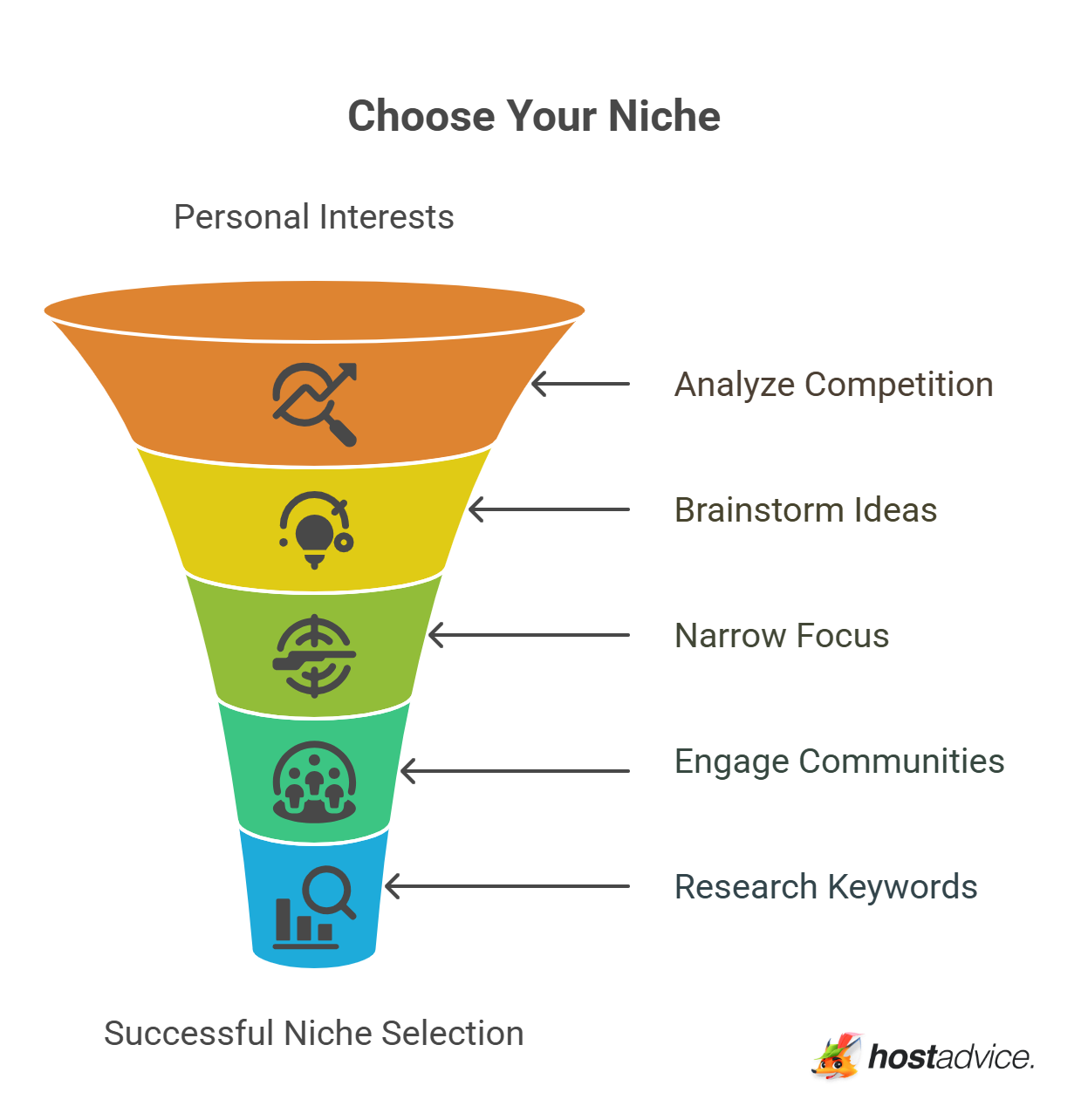 Choose Your Niche

Personal Interests

Analyze Competition

Brainstorm Ideas

Narrow Focus

Engage Communities

Research Keywords

Successful Niche Selection

hostadvice.